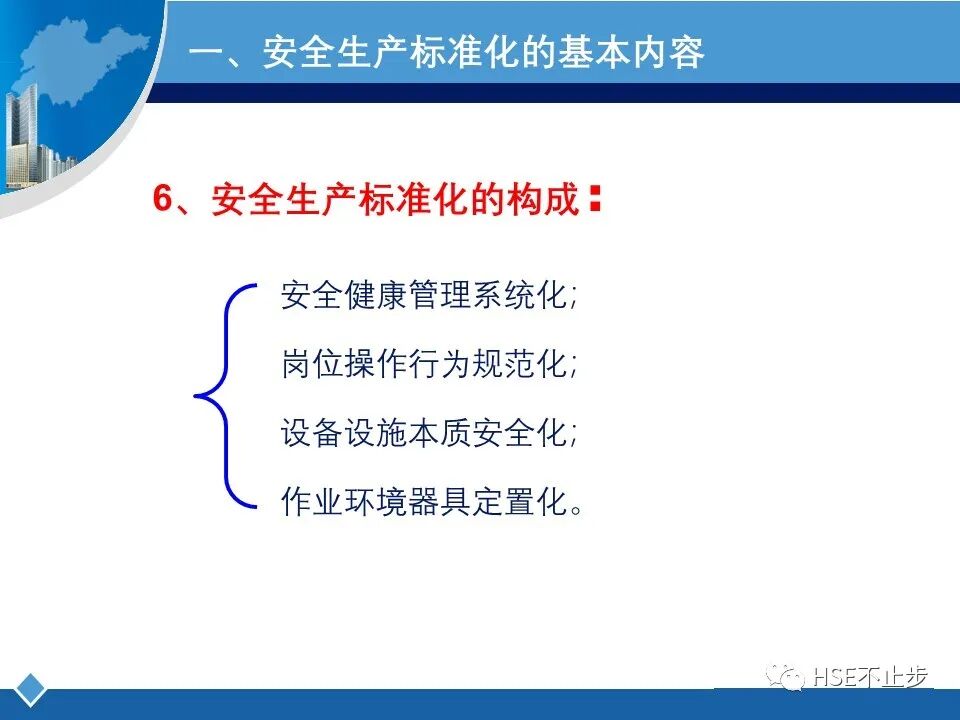 一、安全生产标准化的基本内容

6、安全生产标准化的构成：

安全健康管理系统化；

岗位操作行为规范化；

设备设施本质安全化；

作业环境器具定置化。

HSE不止步